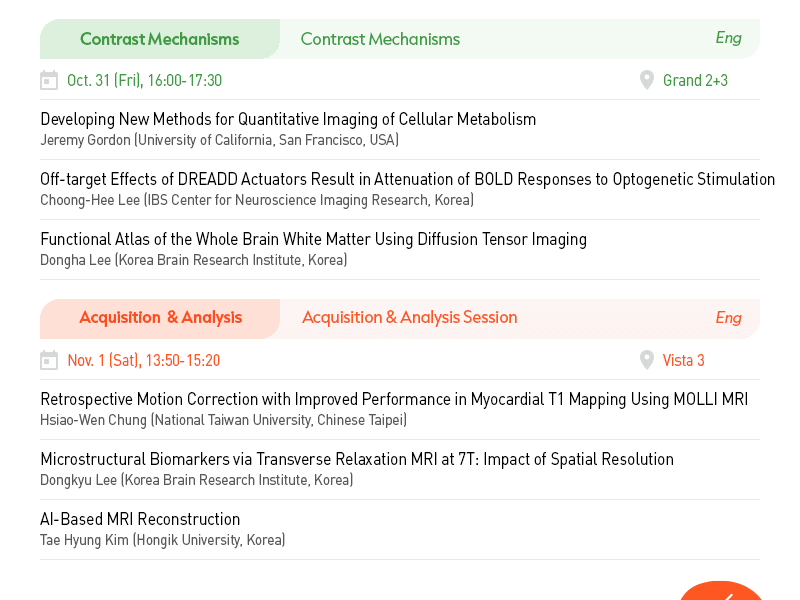 Contrast Mechanisms Contrast Mechanisms Eng

Oct. 31 (Fri), 16:00-17:30 Grand 2+3

Developing New Methods for Quantitative Imaging of Cellular Metabolism
Jeremy Gordon (University of California, San Francisco, USA)

Off-target Effects of DREADD Actuators Result in Attenuation of BOLD Responses to Optogenetic Stimulation
Choong-Hee Lee (IBS Center for Neuroscience Imaging Research, Korea)

Functional Atlas of the Whole Brain White Matter Using Diffusion Tensor Imaging
Dongha Lee (Korea Brain Research Institute, Korea)

Acquisition & Analysis Acquisition & Analysis Session Eng

Nov. 1 (Sat), 13:50-15:20 Vista 3

Retrospective Motion Correction with Improved Performance in Myocardial T1 Mapping Using MOLLI MRI
Hsiao-Wen Chung (National Taiwan University, Chinese Taipei)

Microstructural Biomarkers via Transverse Relaxation MRI at 7T: Impact of Spatial Resolution
Dongkyu Lee (Korea Brain Research Institute, Korea)

AI-Based MRI Reconstruction
Tae Hyung Kim (Hongik University, Korea)